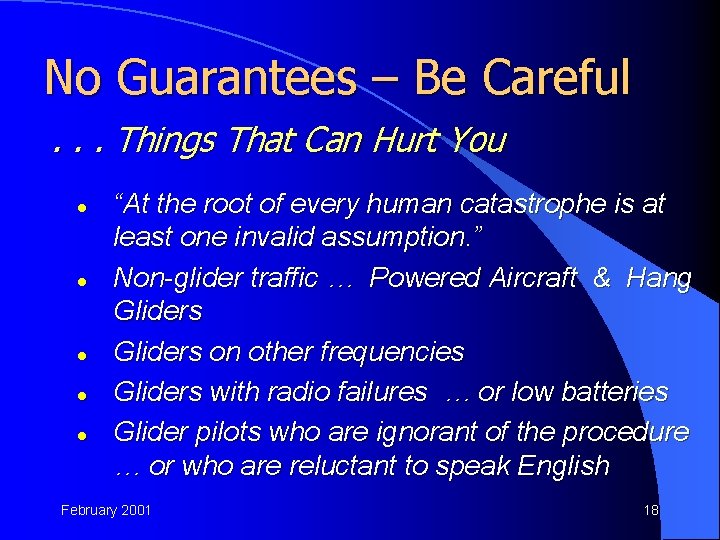 No Guarantees – Be Careful

. . . Things That Can Hurt You

- “At the root of every human catastrophe is at least one invalid assumption.”
- Non-glider traffic … Powered Aircraft & Hang Gliders
- Gliders on other frequencies
- Gliders with radio failures … or low batteries
- Glider pilots who are ignorant of the procedure … or who are reluctant to speak English

February 2001

18